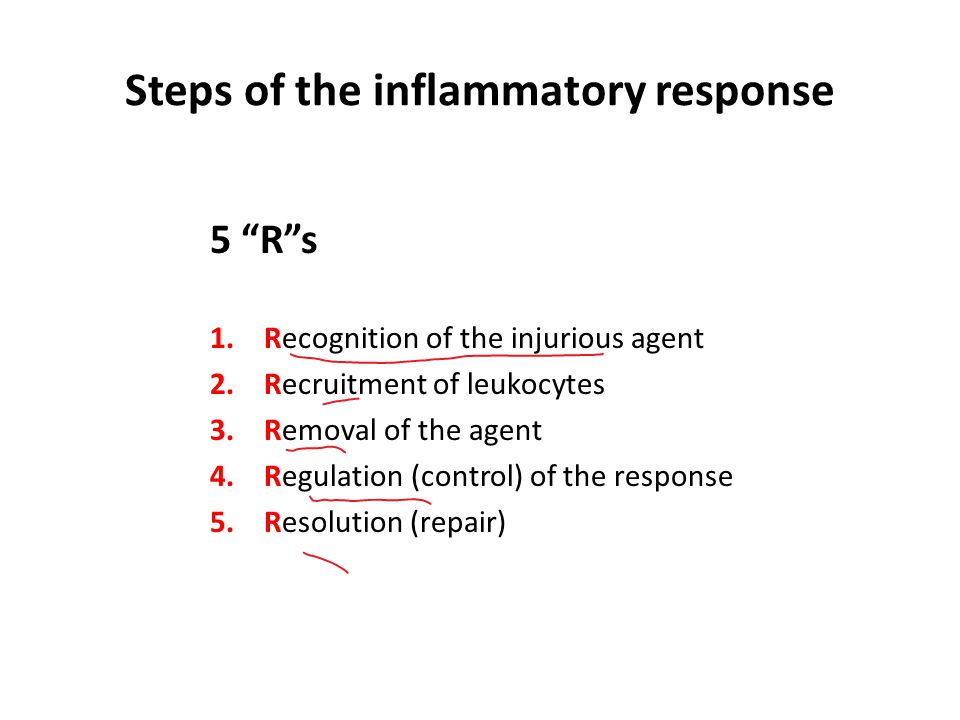 Steps of the inflammatory response

5 “R”s

1. Recognition of the injurious agent
2. Recruitment of leukocytes
3. Removal of the agent
4. Regulation (control) of the response
5. Resolution (repair)